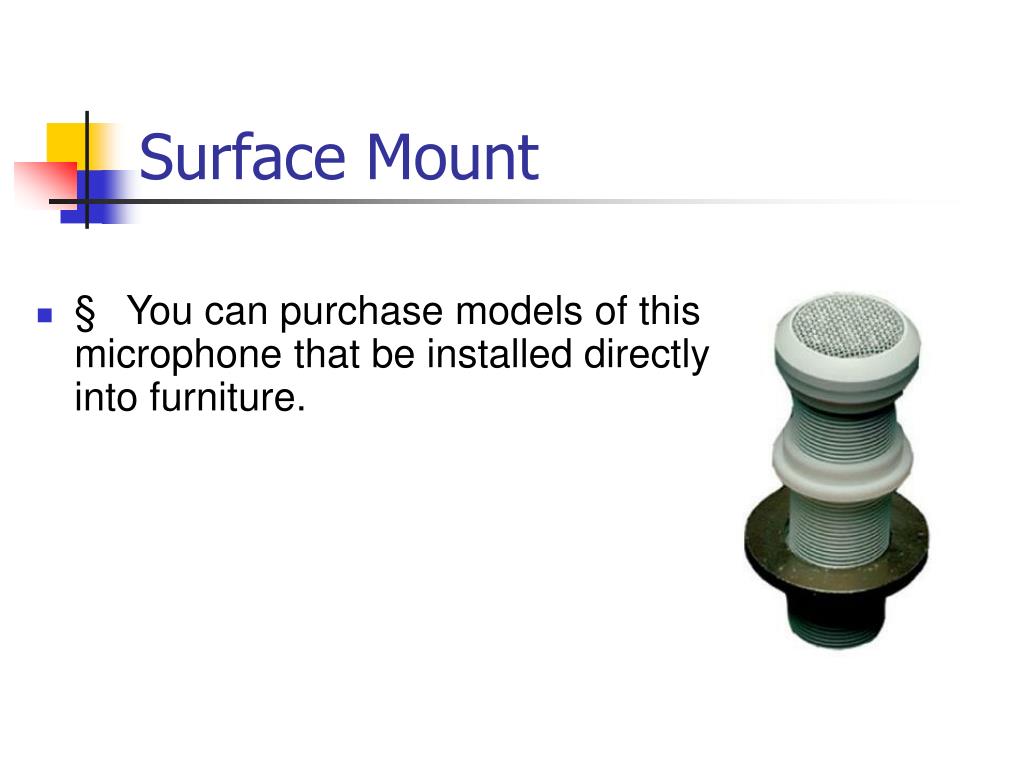 Surface Mount

§ You can purchase models of this microphone that be installed directly into furniture.